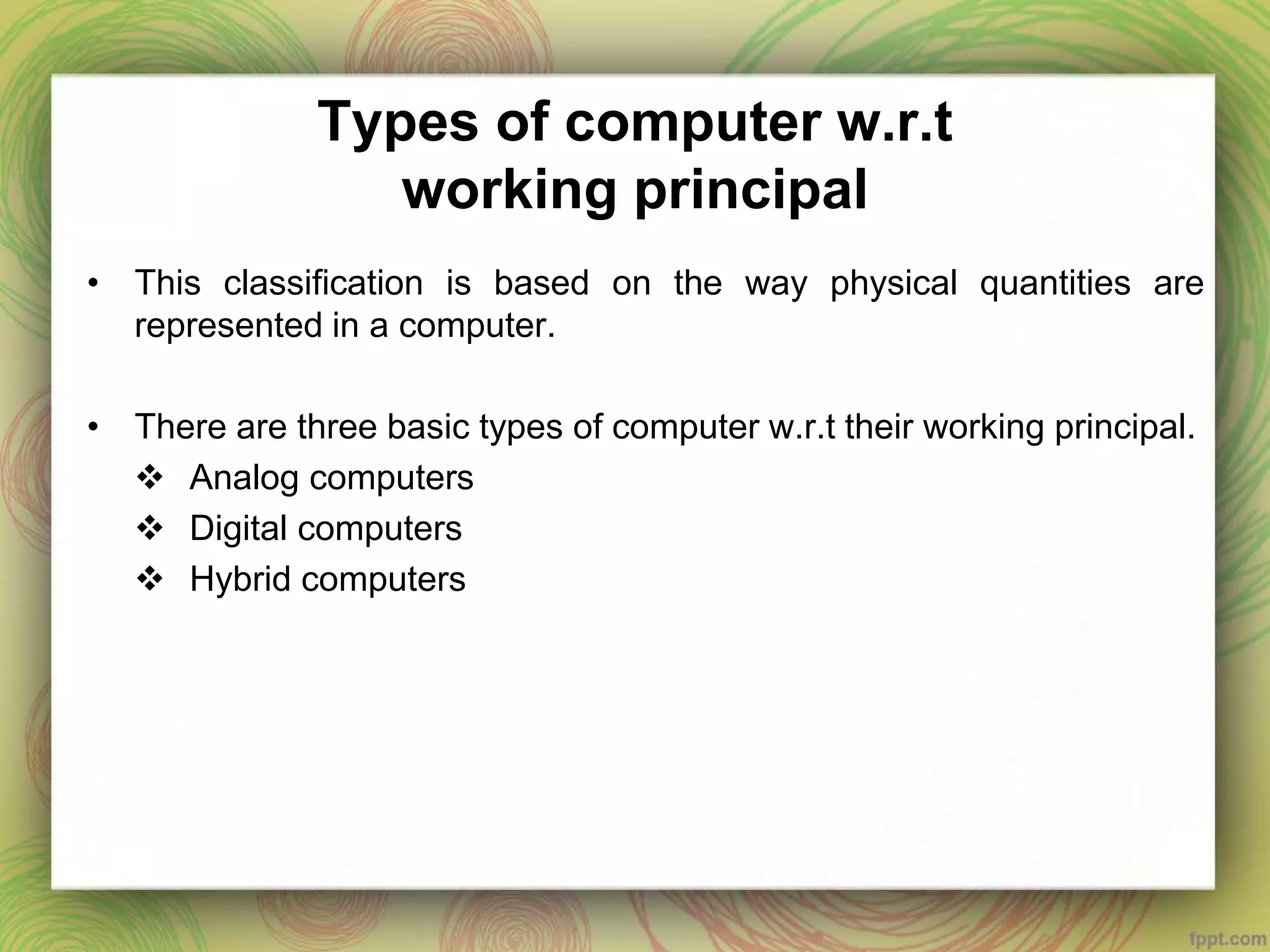 Types of computer w.r.t working principal

• This classification is based on the way physical quantities are represented in a computer.

• There are three basic types of computer w.r.t their working principal.
❖ Analog computers
❖ Digital computers
❖ Hybrid computers

fppt.com